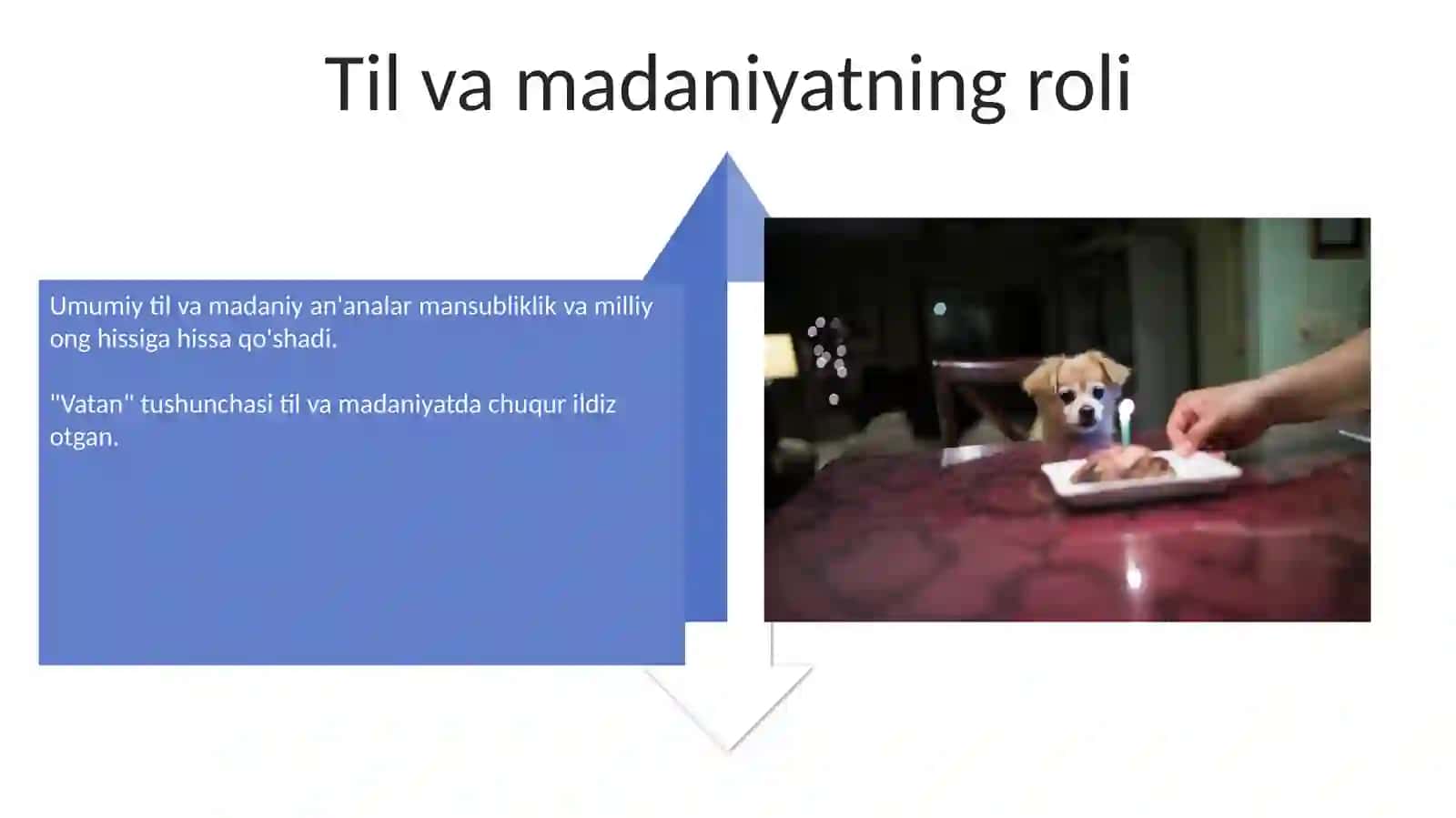 Til va madaniyatning roli

Umumiy til va madaniy an'analar mansubliklik va milliy ong hissiga hissa qo'shadi.

"Vatan" tushunchasi til va madaniyatda chuqur ildiz otgan.